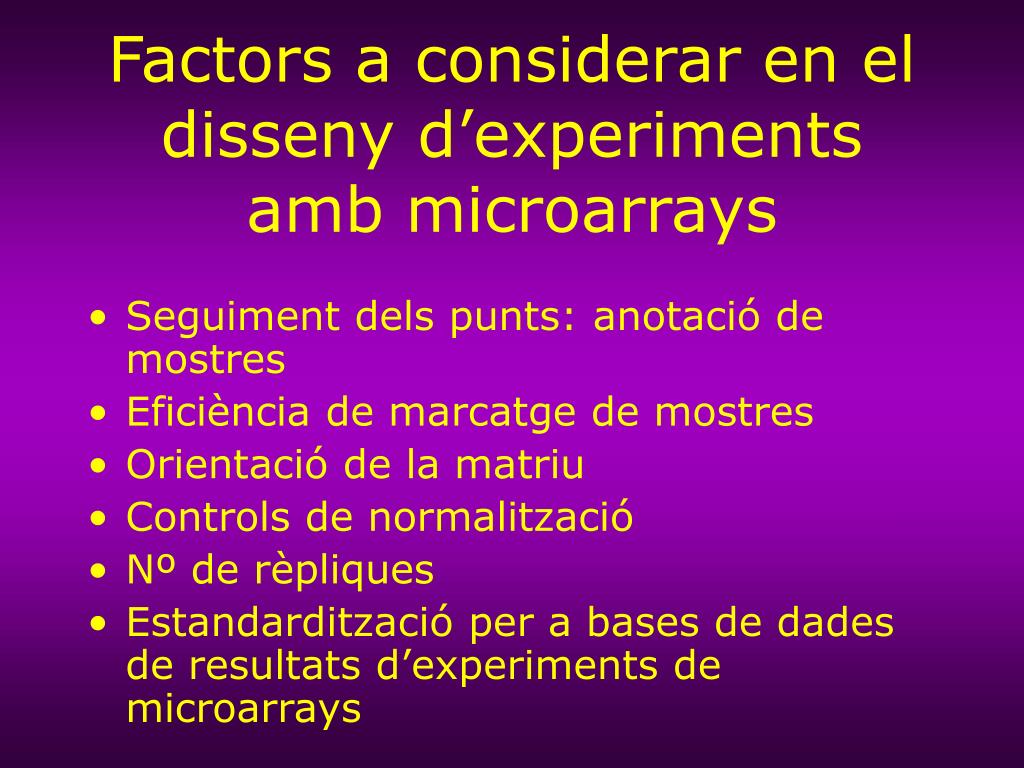 Factors a considerar en el disseny d’experiments amb microarrays

• Seguiment dels punts: anotació de mostres
• Eficiència de marcatge de mostres
• Orientació de la matriu
• Controls de normalització
• Nº de rèpliques
• Estandardització per a bases de dades de resultats d’experiments de microarrays